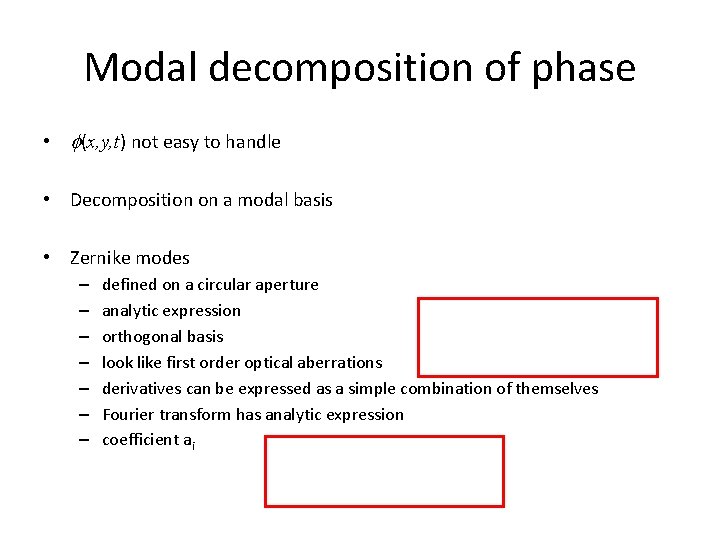 Modal decomposition of phase

• $\phi(x,y,t)$ not easy to handle

• Decomposition on a modal basis

• Zernike modes
– defined on a circular aperture
– analytic expression
– orthogonal basis
– look like first order optical aberrations
– derivatives can be expressed as a simple combination of themselves
– Fourier transform has analytic expression
– coefficient $a_i$